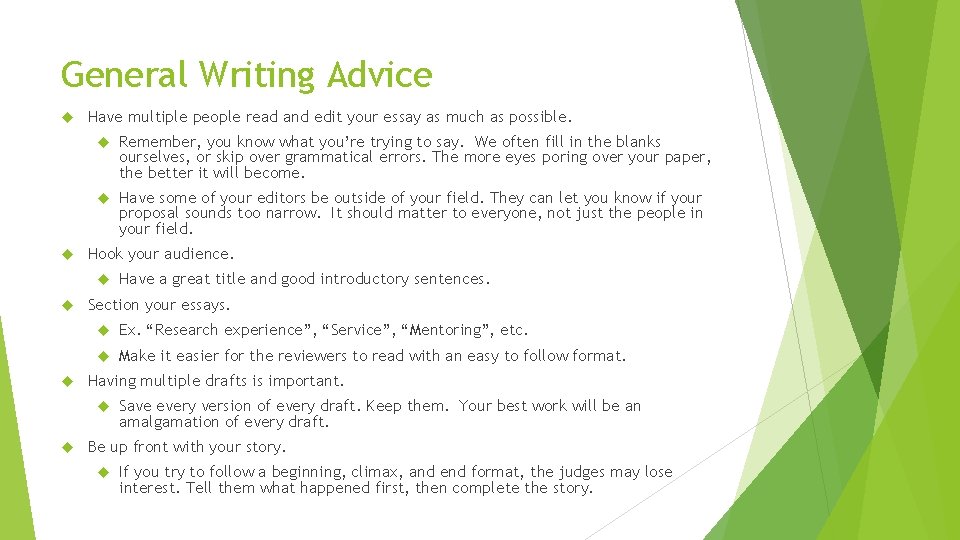 General Writing Advice

Have multiple people read and edit your essay as much as possible.

Remember, you know what you're trying to say. We often fill in the blanks ourselves, or skip over grammatical errors. The more eyes poring over your paper, the better it will become.

Have some of your editors be outside of your field. They can let you know if your proposal sounds too narrow. It should matter to everyone, not just the people in your field.

Hook your audience.

Have a great title and good introductory sentences.

Section your essays.

Ex. "Research experience", "Service", "Mentoring", etc.

Make it easier for the reviewers to read with an easy to follow format.

Having multiple drafts is important.

Save every version of every draft. Keep them. Your best work will be an amalgamation of every draft.

Be up front with your story.

If you try to follow a beginning, climax, and end format, the judges may lose interest. Tell them what happened first, then complete the story.